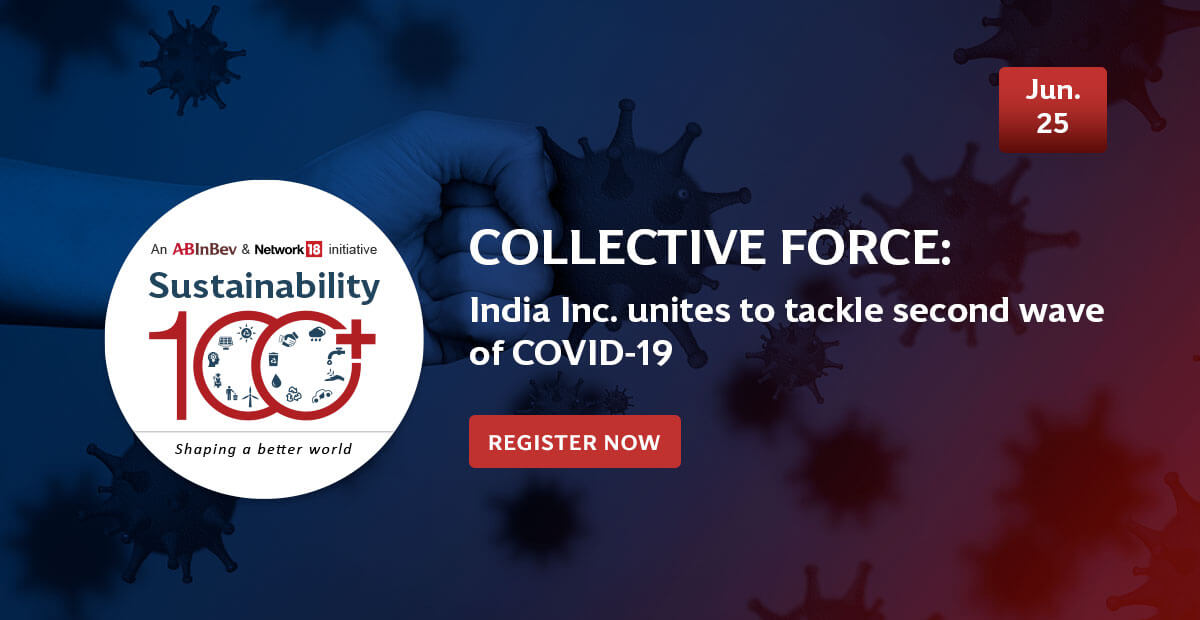 Jun.
25

An ABInBev & Network18 initiative

Sustainability

100+

Shaping a better world

COLLECTIVE FORCE:

India Inc. unites to tackle second wave of COVID-19

REGISTER NOW